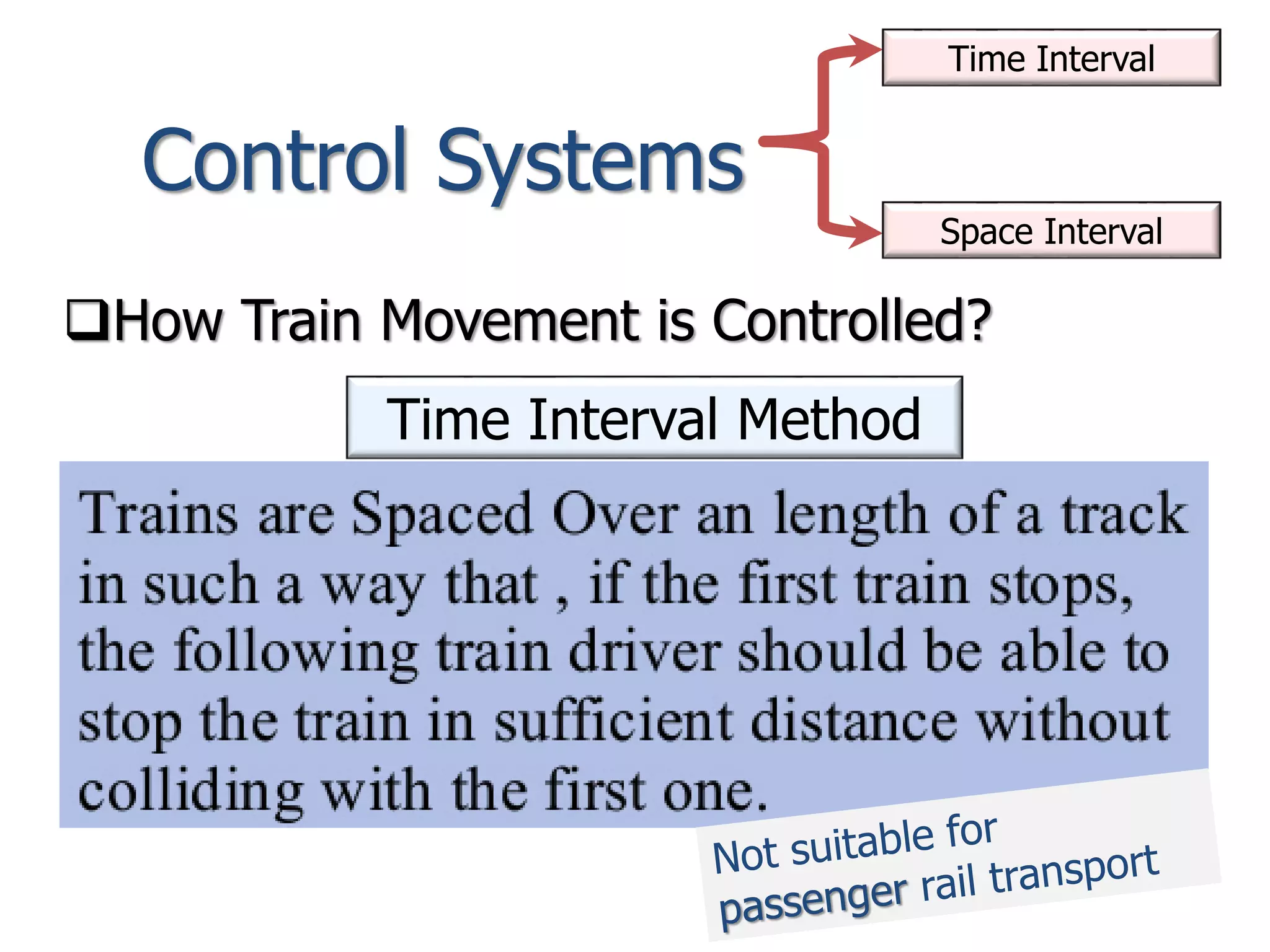 Control Systems

Time Interval

Space Interval

❑How Train Movement is Controlled?

Time Interval Method

Trains are Spaced Over an length of a track in such a way that , if the first train stops, the following train driver should be able to stop the train in sufficient distance without colliding with the first one.

Not suitable for passenger rail transport